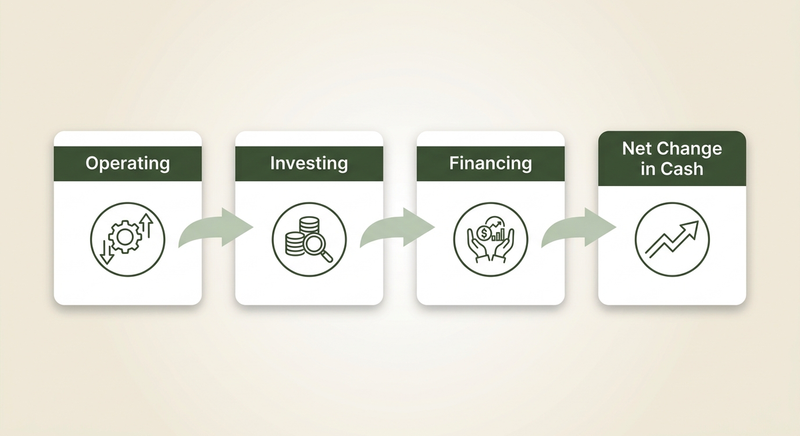 Operating

Investing

Financing

Net Change in Cash